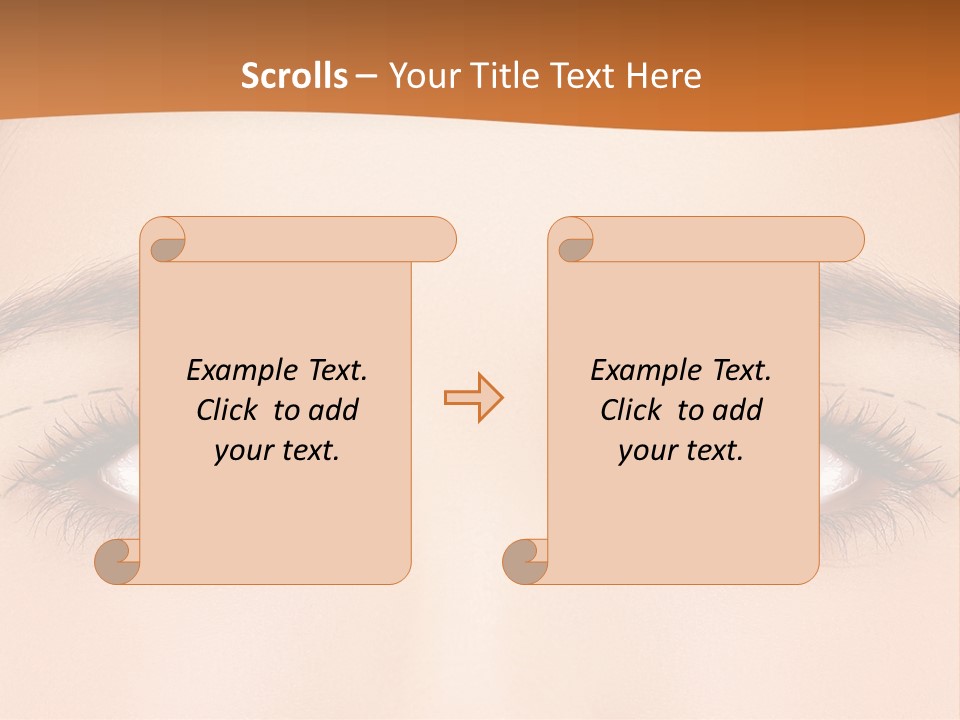 Scrolls – Your Title Text Here

Example Text. Click to add your text.

Example Text. Click to add your text.